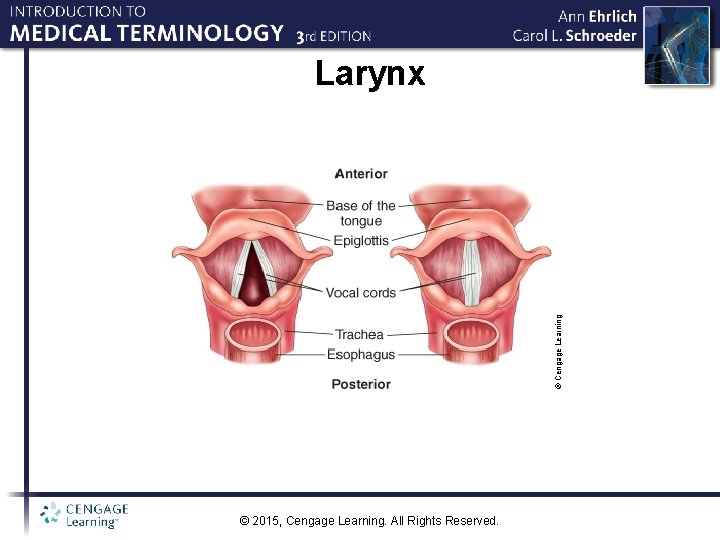 INTRODUCTION TO
MEDICAL TERMINOLOGY 3rd EDITION

Ann Ehrlich
Carol L. Schroeder

Larynx

Anterior

Base of the tongue

Epiglottis

Vocal cords

Trachea

Esophagus

Posterior

© Cengage Learning

CENGAGE Learning™

© 2015, Cengage Learning. All Rights Reserved.